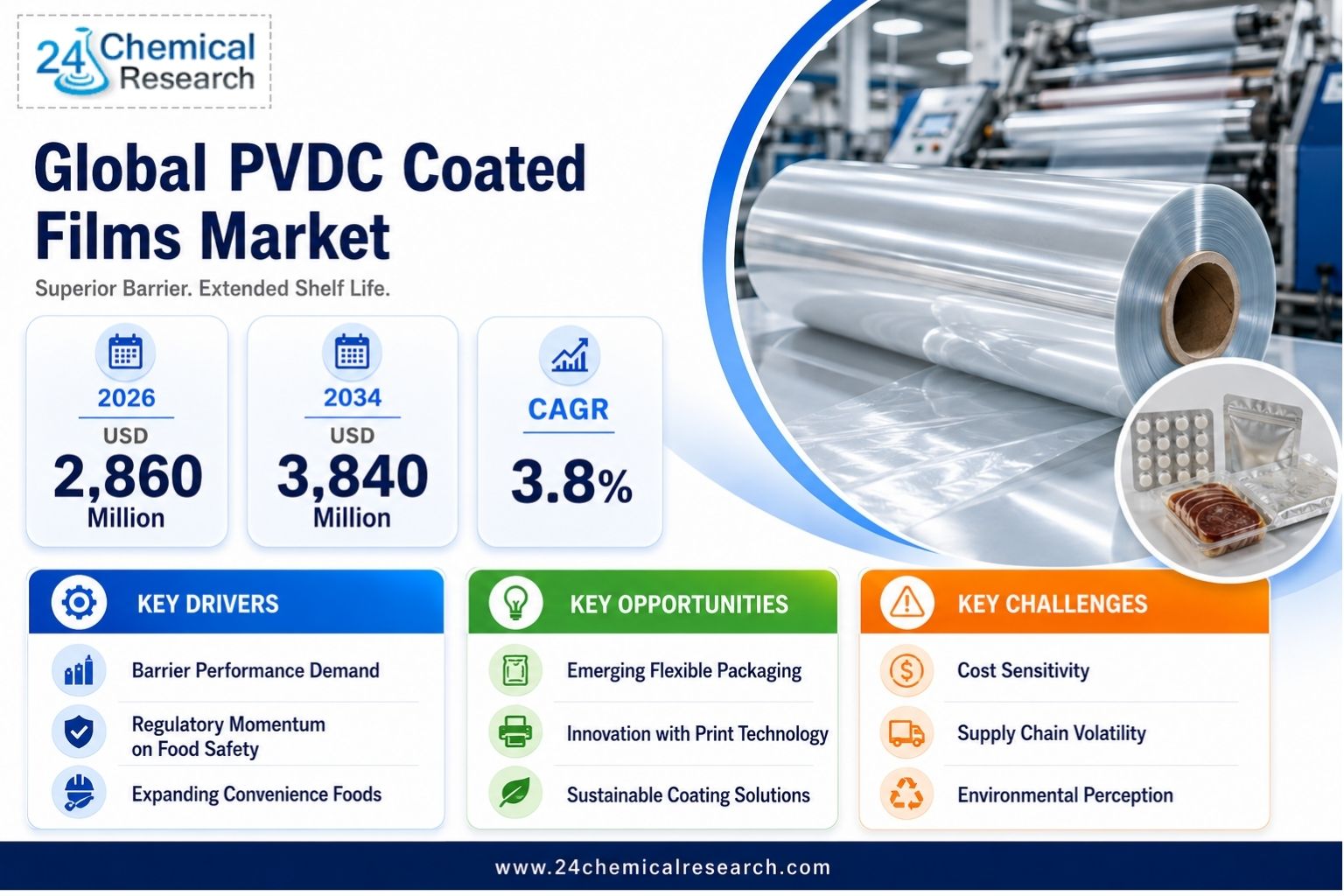 24 Chemical Research

Global PVDC Coated Films Market

Superior Barrier. Extended Shelf Life.

2026
USD
2,860
Million

2034
USD
3,840
Million

CAGR
3.8%

KEY DRIVERS

Barrier Performance Demand

Regulatory Momentum on Food Safety

Expanding Convenience Foods

KEY OPPORTUNITIES

Emerging Flexible Packaging

Innovation with Print Technology

Sustainable Coating Solutions

KEY CHALLENGES

Cost Sensitivity

Supply Chain Volatility

Environmental Perception

www.24chemicalresearch.com